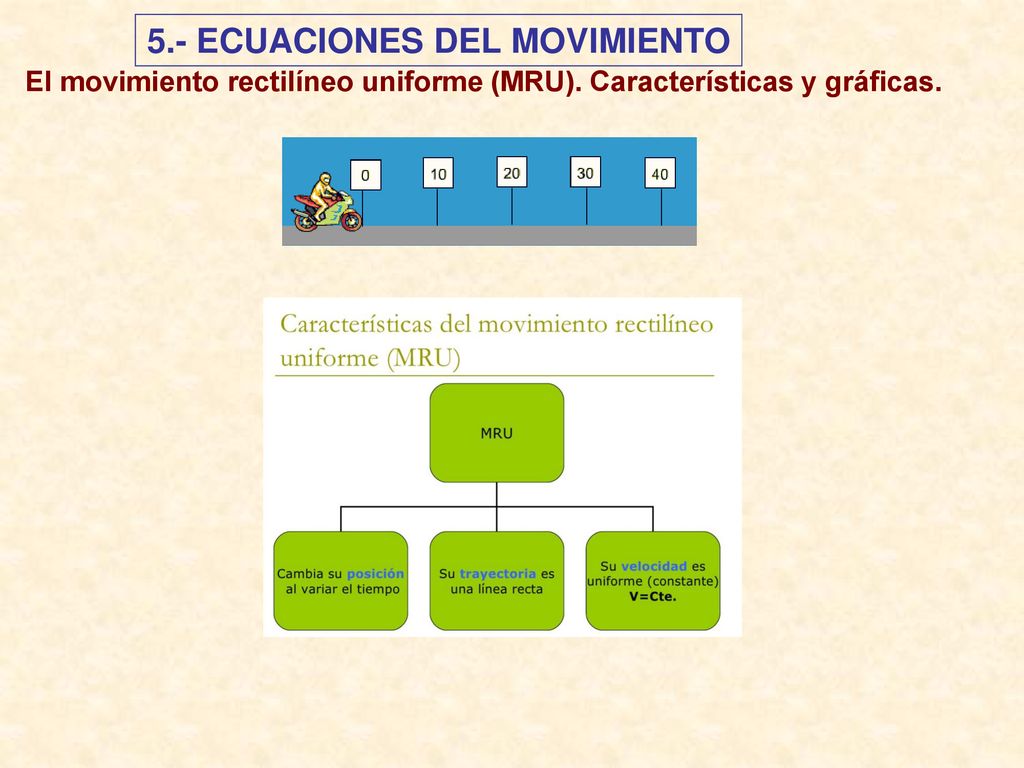 5.- ECUACIONES DEL MOVIMIENTO

El movimiento rectilíneo uniforme (MRU). Características y gráficas.

0 10 20 30 40

Características del movimiento rectilíneo uniforme (MRU)

MRU

Cambia su posición al variar el tiempo

Su trayectoria es una línea recta

Su velocidad es uniforme (constante) V=Cte.